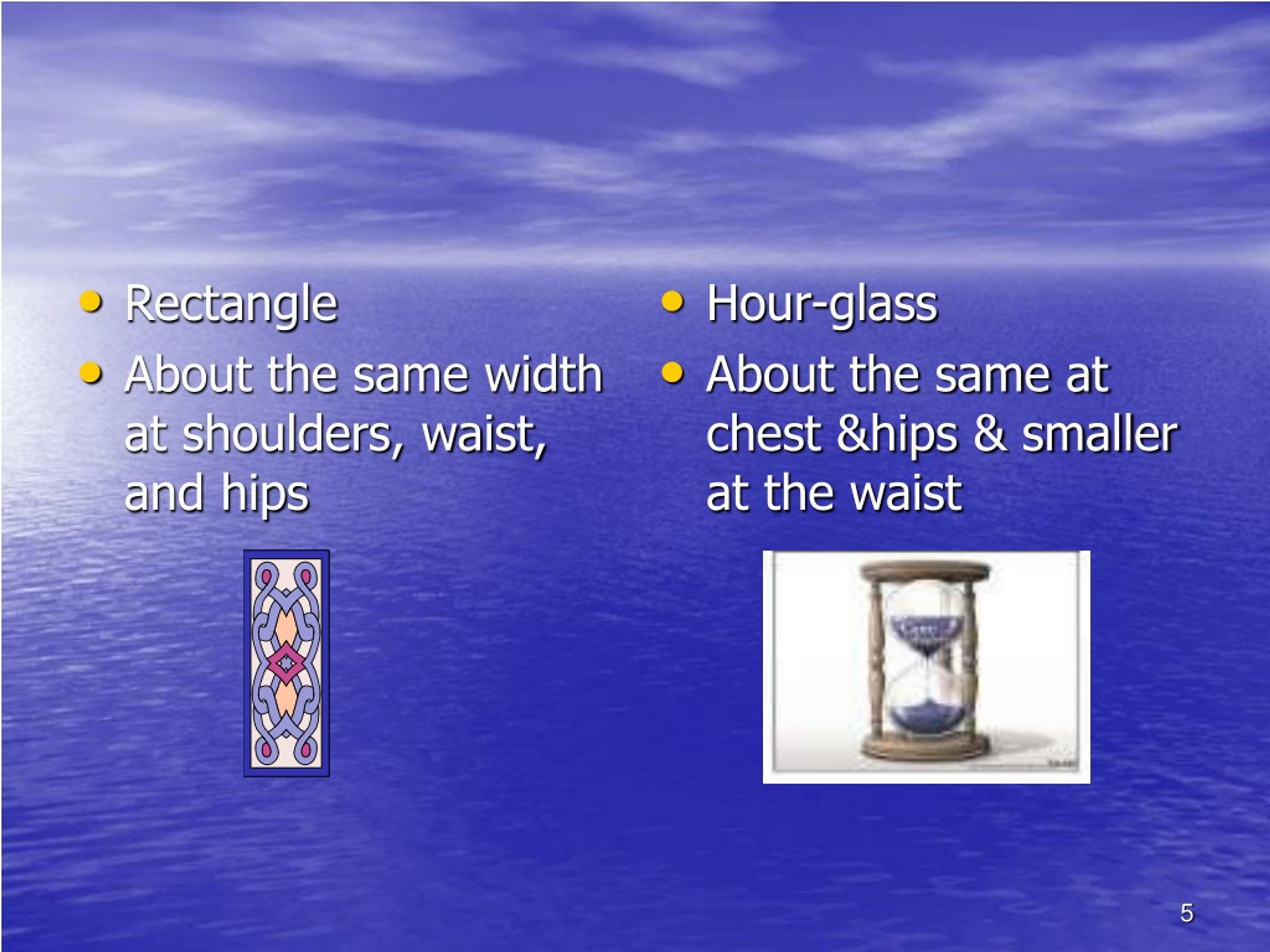 • Rectangle
• About the same width at shoulders, waist, and hips

• Hour-glass
• About the same at chest &hips & smaller at the waist

5